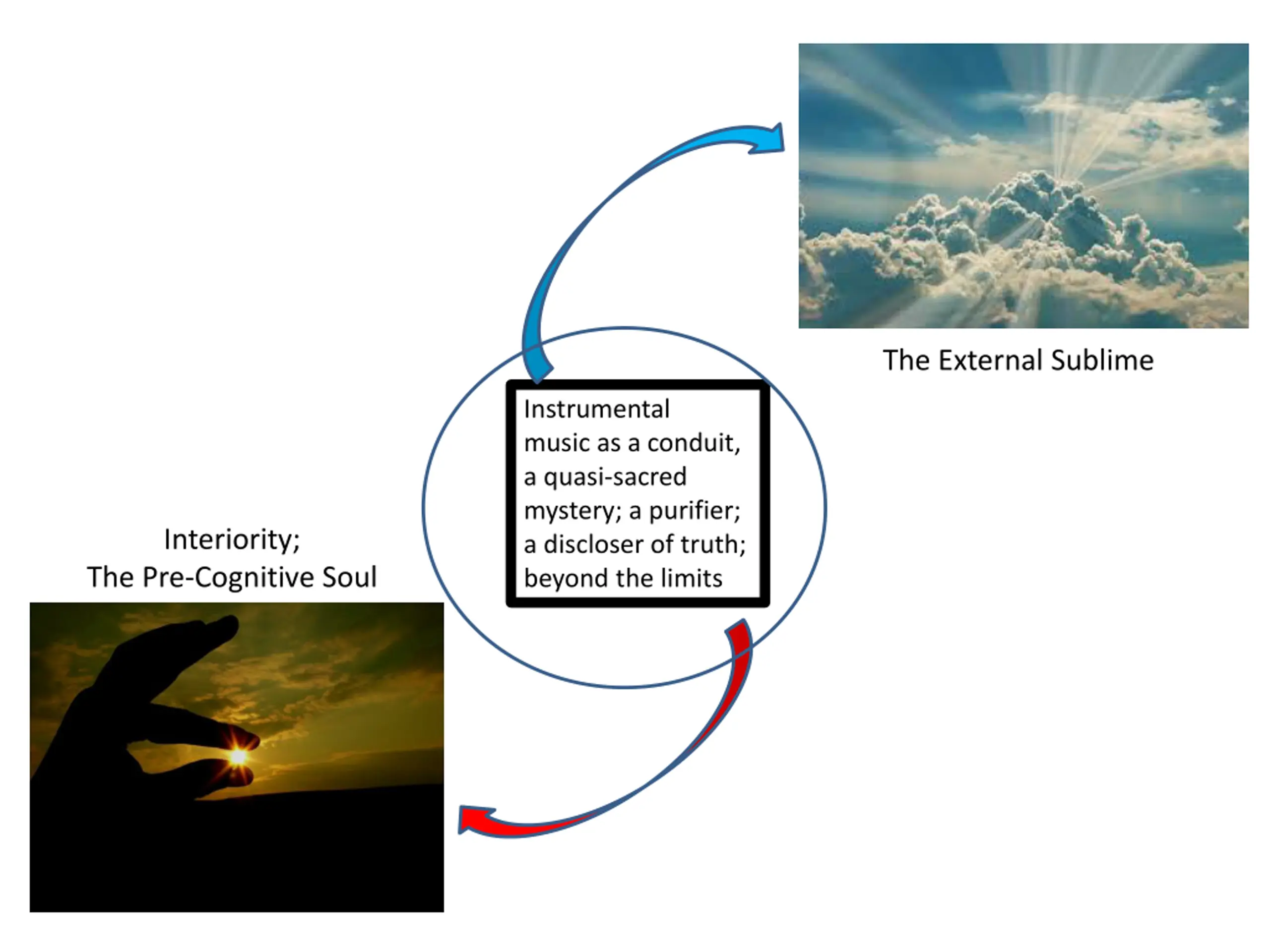 The External Sublime

Instrumental music as a conduit, a quasi-sacred mystery; a purifier; a discloser of truth; beyond the limits

Interiority;
The Pre-Cognitive Soul